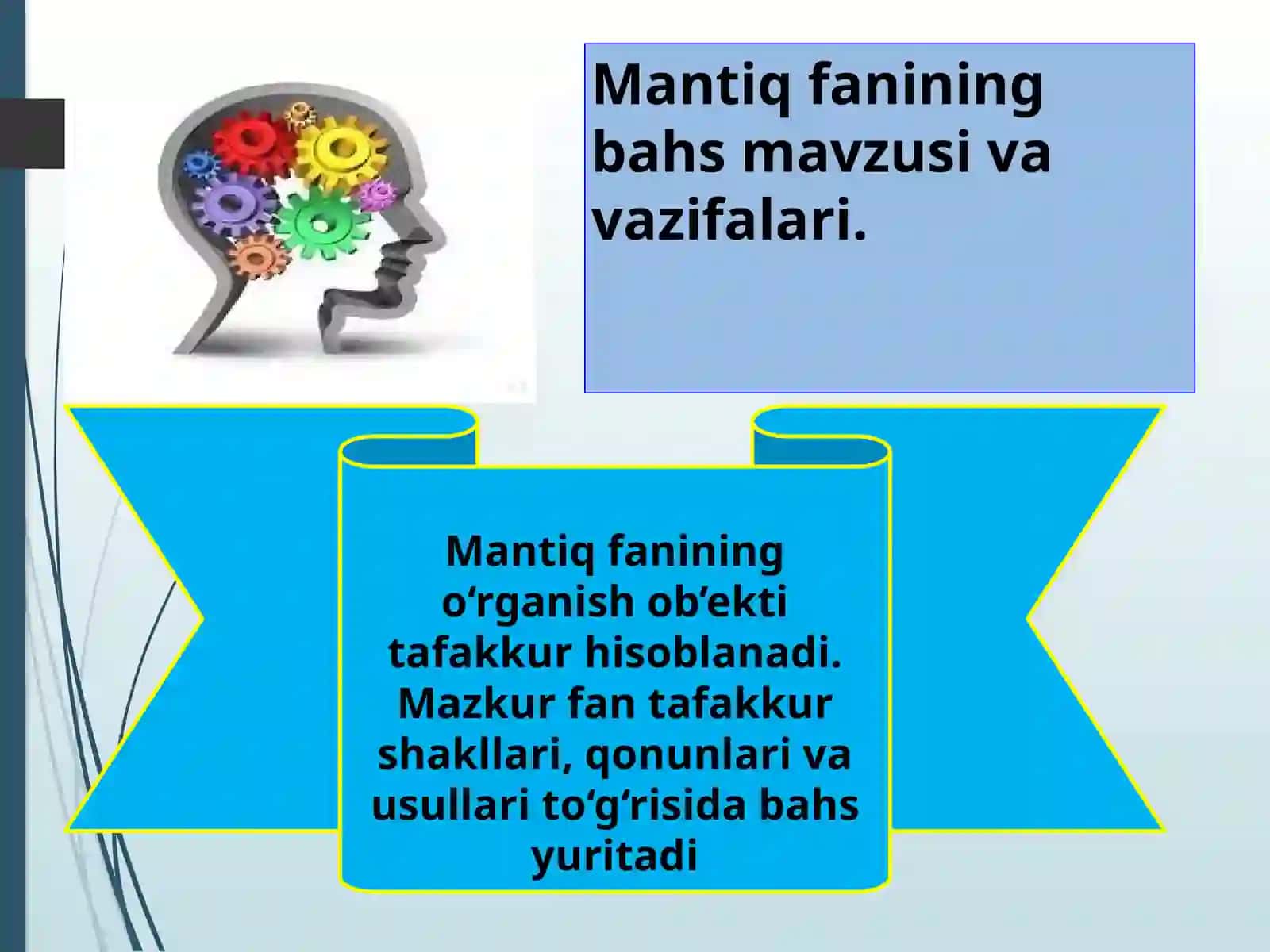 Mantiq fanining bahs mavzusi va vazifalari.

Mantiq fanining o‘rganish ob’ekti tafakkur hisoblanadi. Mazkur fan tafakkur shakllari, qonunlari va usullari to‘g‘risida bahs yuritadi